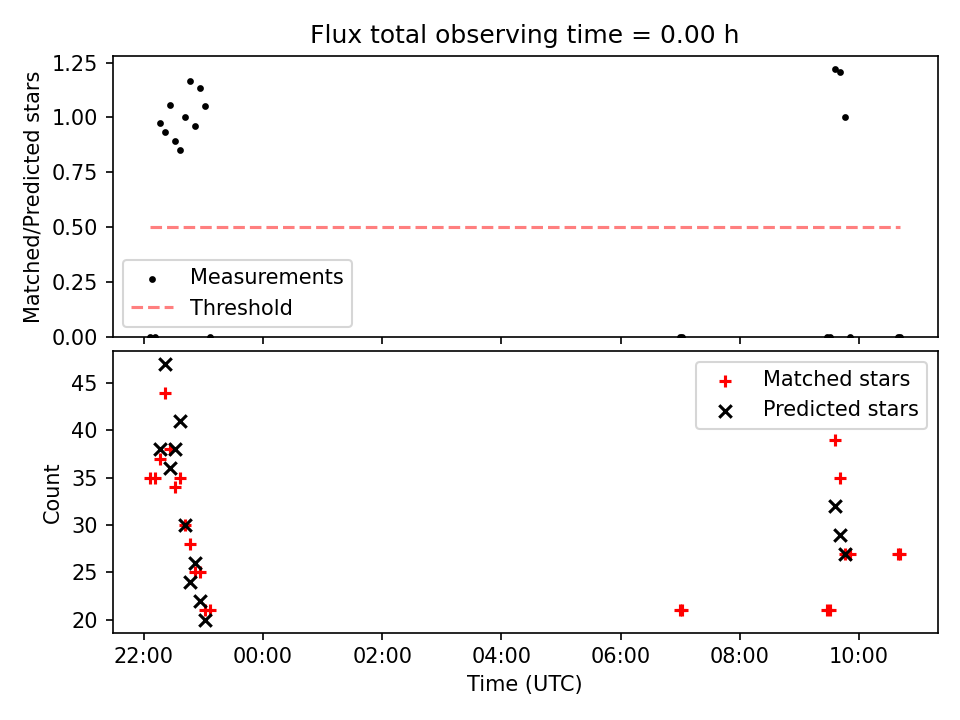 Flux total observing time = 0.00 h

Matched/Predicted stars

1.25
1.00
0.75
0.50
0.25
0.00

Measurements
Threshold

Count

45
40
35
30
25
20

Matched stars
Predicted stars

22:00
00:00
02:00
04:00
06:00
08:00
10:00

Time (UTC)